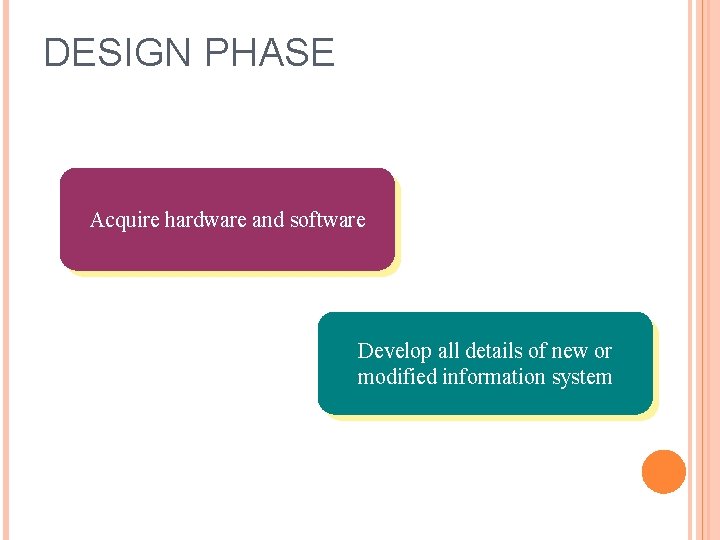 DESIGN PHASE

Acquire hardware and software

Develop all details of new or modified information system